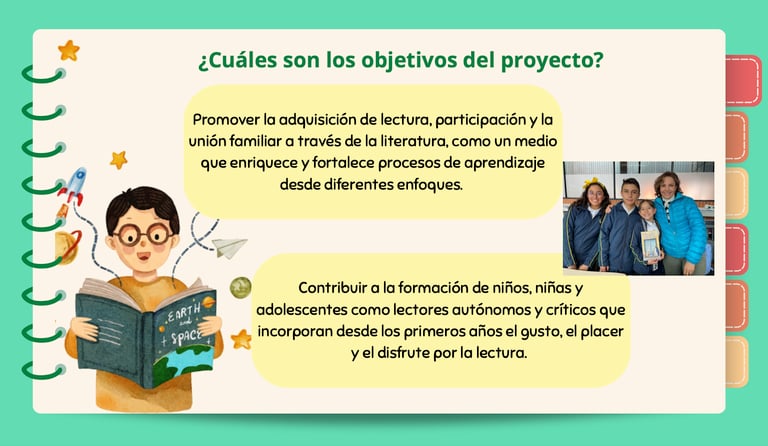 ¿Cuáles son los objetivos del proyecto?

Promover la adquisición de lectura, participación y la unión familiar a través de la literatura, como un medio que enriquece y fortalece procesos de aprendizaje desde diferentes enfoques.

Contribuir a la formación de niños, niñas y adolescentes como lectores autónomos y críticos que incorporan desde los primeros años el gusto, el placer y el disfrute por la lectura.

EARTH and SPACE